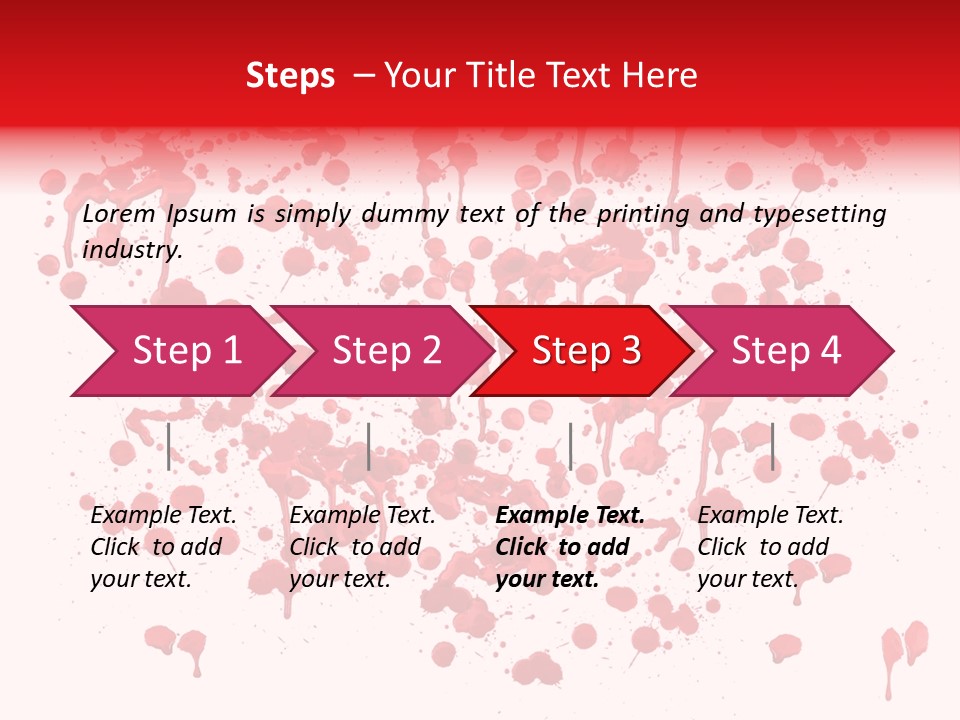 Steps – Your Title Text Here

Lorem Ipsum is simply dummy text of the printing and typesetting industry.

Step 1

Step 2

Step 3

Step 4

Example Text. Click to add your text.

Example Text. Click to add your text.

Example Text. Click to add your text.

Example Text. Click to add your text.